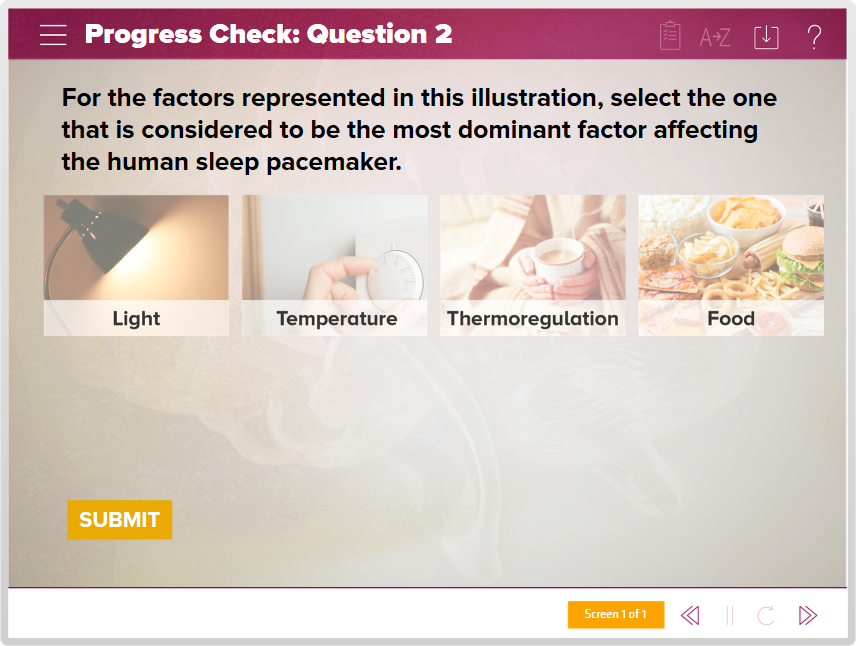 Progress Check: Question 2

A→Z ?

For the factors represented in this illustration, select the one that is considered to be the most dominant factor affecting the human sleep pacemaker.

Light

Temperature

Thermoregulation

Food

SUBMIT

Screen 1 of 1